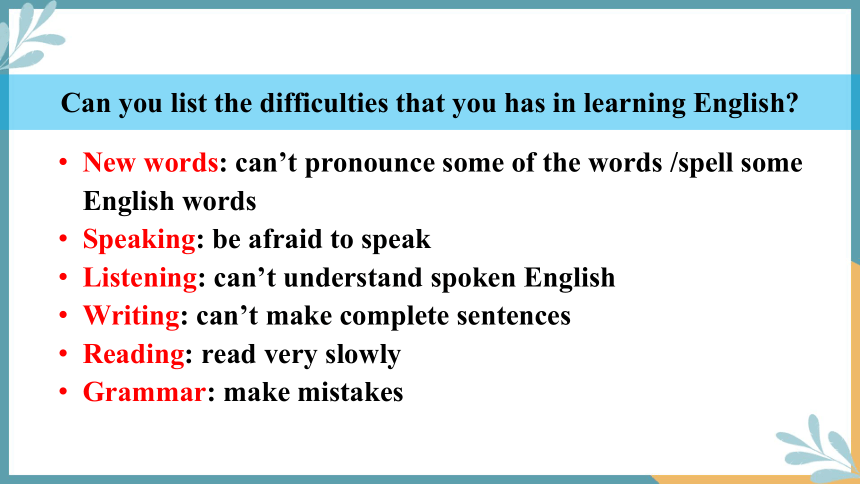 Can you list the difficulties that you has in learning English?

• New words: can’t pronounce some of the words /spell some English words
• Speaking: be afraid to speak
• Listening: can’t understand spoken English
• Writing: can’t make complete sentences
• Reading: read very slowly
• Grammar: make mistakes